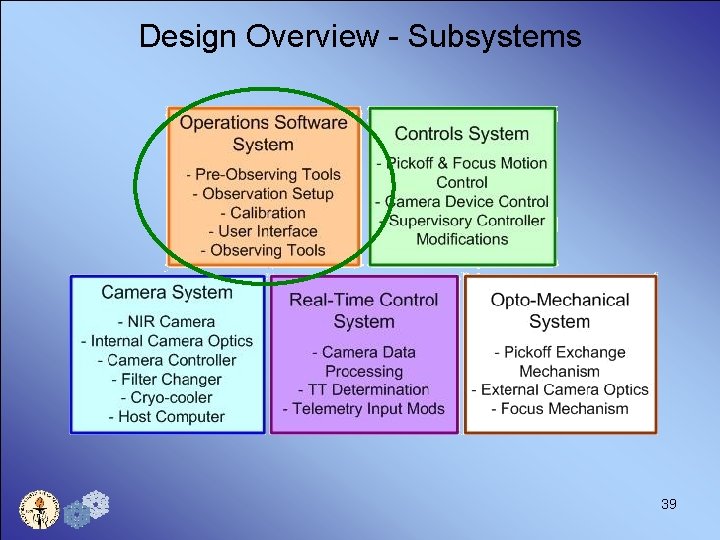 Design Overview - Subsystems

Operations Software System

- Pre-Observing Tools
- Observation Setup
- Calibration
- User Interface
- Observing Tools

Controls System

- Pickoff & Focus Motion Control
- Camera Device Control
- Supervisory Controller Modifications

Camera System

- NIR Camera
- Internal Camera Optics
- Camera Controller
- Filter Changer
- Cryo-cooler
- Host Computer

Real-Time Control System

- Camera Data Processing
- TT Determination
- Telemetry Input Mods

Opto-Mechanical System

- Pickoff Exchange Mechanism
- External Camera Optics
- Focus Mechanism

39